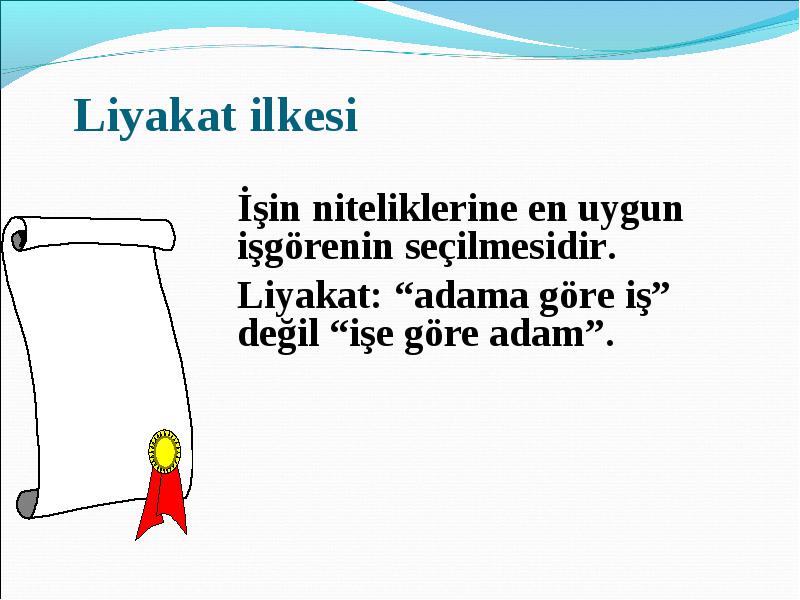 Liyakat ilkesi

İşin niteliklerine en uygun işgörenin seçilmesidir.

Liyakat: “adama göre iş” değil “işe göre adam”.